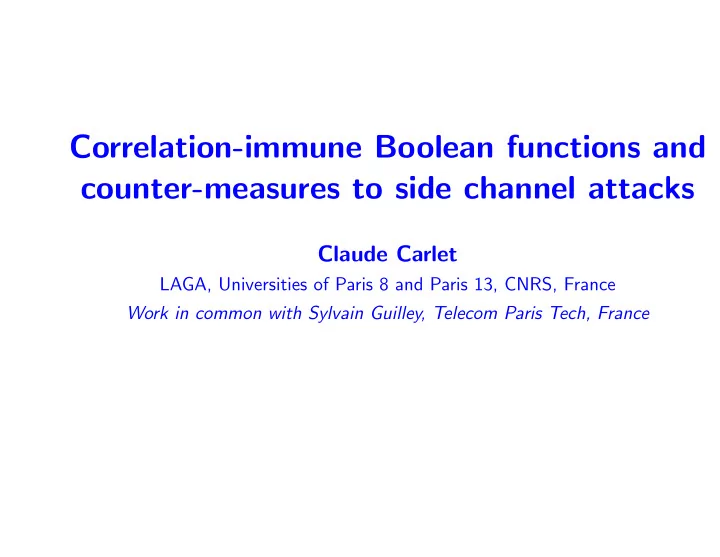 Correlation-immune Boolean functions and counter-measures to side channel attacks

Claude Carlet

LAGA, Universities of Paris 8 and Paris 13, CNRS, France

Work in common with Sylvain Guilley, Telecom Paris Tech, France